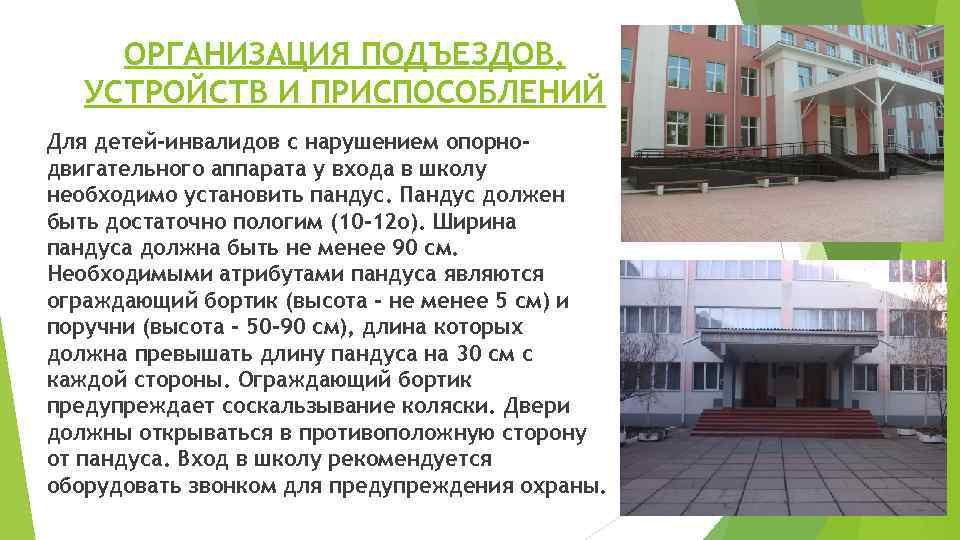 ОРГАНИЗАЦИЯ ПОДЪЕЗДОВ, УСТРОЙСТВ И ПРИСПОСОБЛЕНИЙ

Для детей-инвалидов с нарушением опорно-двигательного аппарата у входа в школу необходимо установить пандус. Пандус должен быть достаточно пологим (10-12о). Ширина пандуса должна быть не менее 90 см. Необходимыми атрибутами пандуса являются ограждающий бортик (высота - не менее 5 см) и поручни (высота - 50-90 см), длина которых должна превышать длину пандуса на 30 см с каждой стороны. Ограждающий бортик предупреждает соскальзывание коляски. Двери должны открываться в противоположную сторону от пандуса. Вход в школу рекомендуется оборудовать звонком для предупреждения охраны.